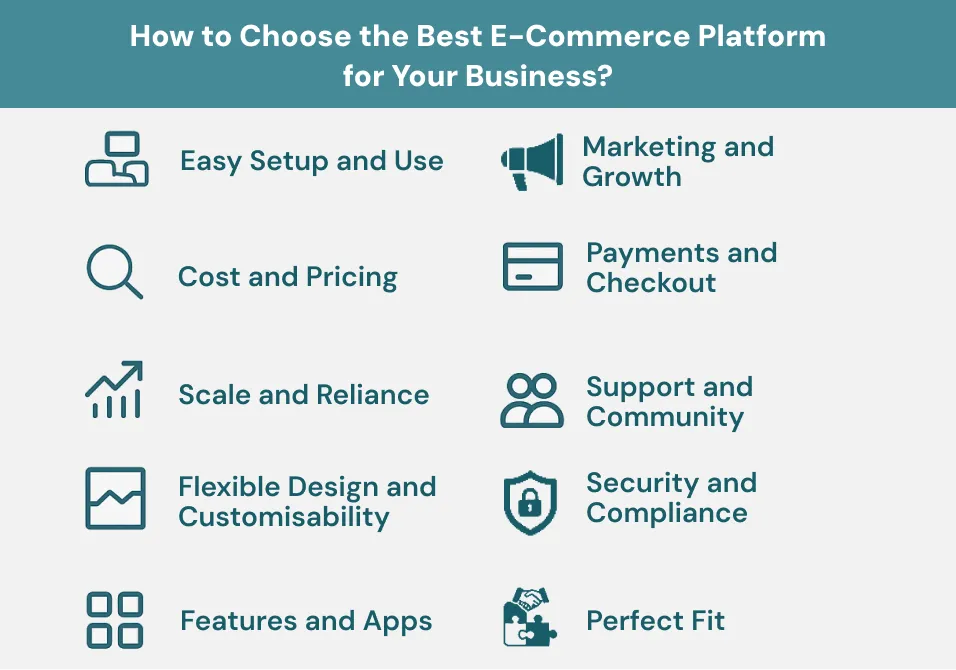 How to Choose the Best E-Commerce Platform for Your Business?

Easy Setup and Use

Cost and Pricing

Scale and Reliance

Flexible Design and Customisability

Features and Apps

Marketing and Growth

Payments and Checkout

Support and Community

Security and Compliance

Perfect Fit